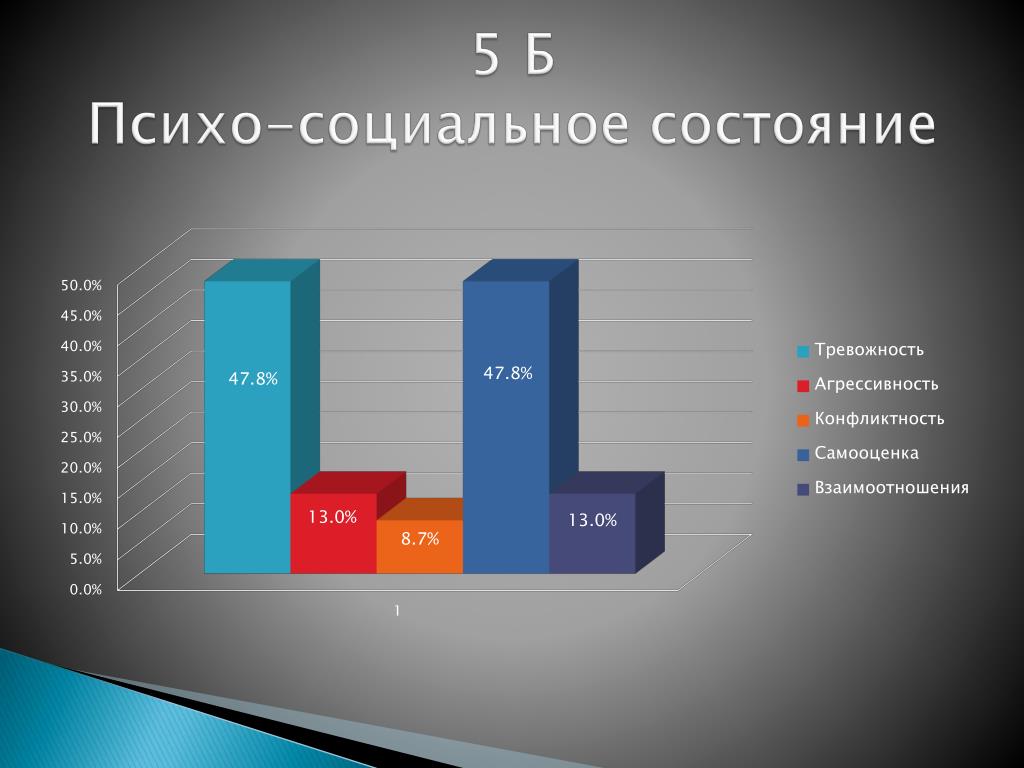 5 Б
Психо-социальное состояние

50.0%
45.0%
40.0%
35.0%
30.0%
25.0%
20.0%
15.0%
10.0%
5.0%
0.0%

47.8%
13.0%
8.7%
47.8%
13.0%

1

Тревожность
Агрессивность
Конфликтность
Самооценка
Взаимоотношения